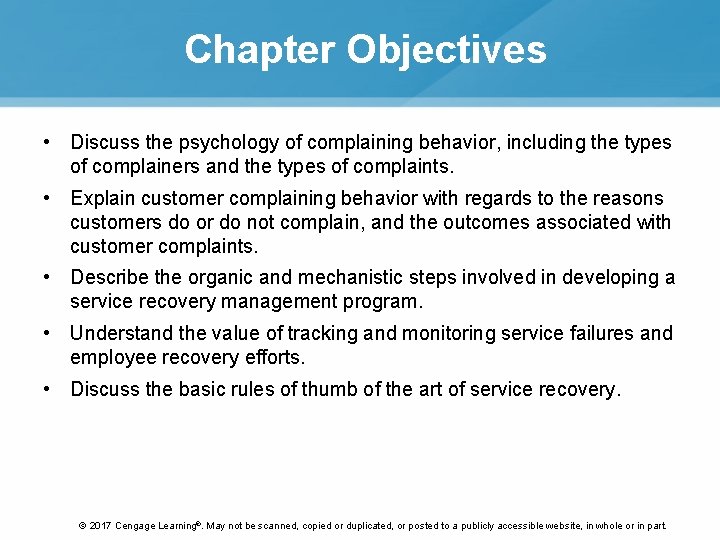 Chapter Objectives

• Discuss the psychology of complaining behavior, including the types of complainers and the types of complaints.

• Explain customer complaining behavior with regards to the reasons customers do or do not complain, and the outcomes associated with customer complaints.

• Describe the organic and mechanistic steps involved in developing a service recovery management program.

• Understand the value of tracking and monitoring service failures and employee recovery efforts.

• Discuss the basic rules of thumb of the art of service recovery.

© 2017 Cengage Learning®. May not be scanned, copied or duplicated, or posted to a publicly accessible website, in whole or in part.